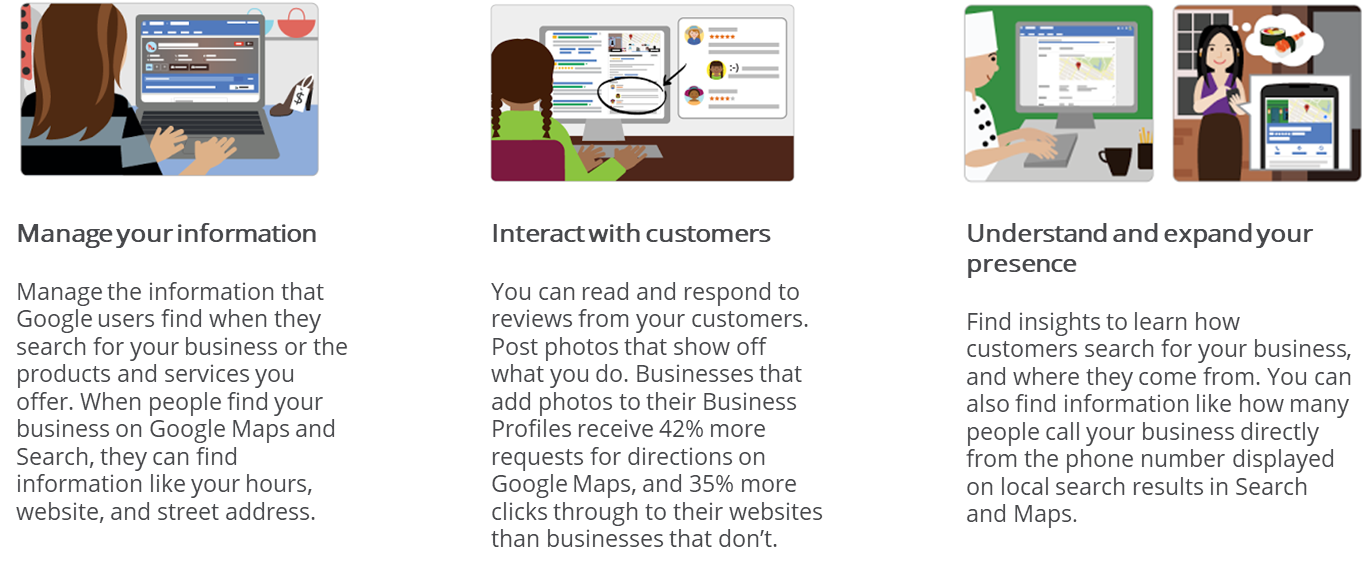 Manage your information

Manage the information that Google users find when they search for your business or the products and services you offer. When people find your business on Google Maps and Search, they can find information like your hours, website, and street address.

Interact with customers

You can read and respond to reviews from your customers. Post photos that show off what you do. Businesses that add photos to their Business Profiles receive 42% more requests for directions on Google Maps, and 35% more clicks through to their websites than businesses that don't.

Understand and expand your presence

Find insights to learn how customers search for your business, and where they come from. You can also find information like how many people call your business directly from the phone number displayed on local search results in Search and Maps.